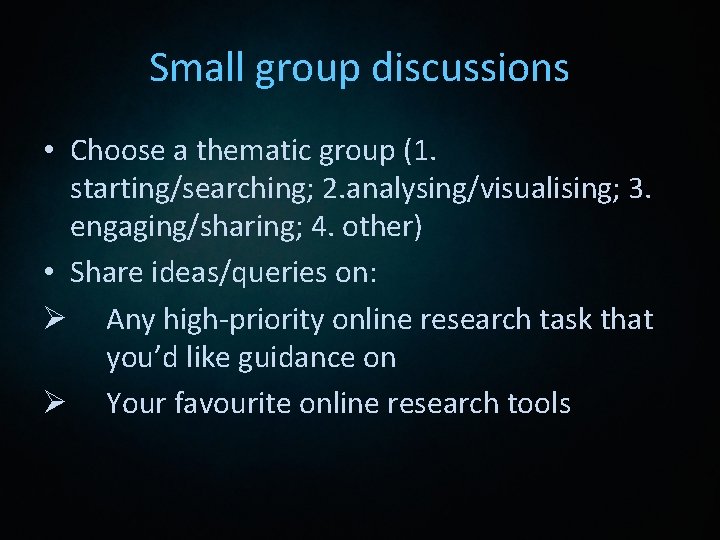 Small group discussions

• Choose a thematic group (1. starting/searching; 2.analysing/visualising; 3. engaging/sharing; 4. other)
• Share ideas/queries on:
➢ Any high-priority online research task that you'd like guidance on
➢ Your favourite online research tools